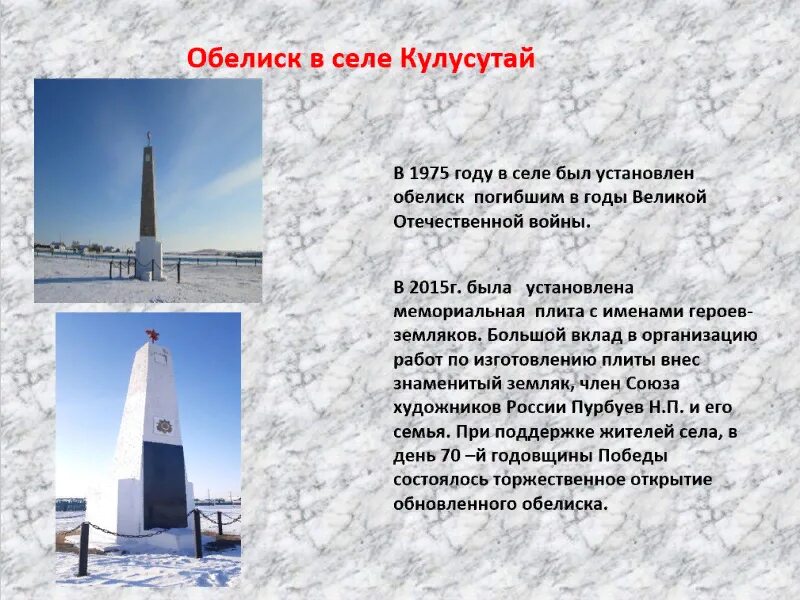 Обелиск в селе Кулусутай

В 1975 году в селе был установлен обелиск погибшим в годы Великой Отечественной войны.

В 2015г. была установлена мемориальная плита с именами героев-земляков. Большой вклад в организацию работ по изготовлению плиты внес знаменитый земляк, член Союза художников России Пурбуев Н.П. и его семья. При поддержке жителей села, в день 70 –й годовщины Победы состоялось торжественное открытие обновленного обелиска.